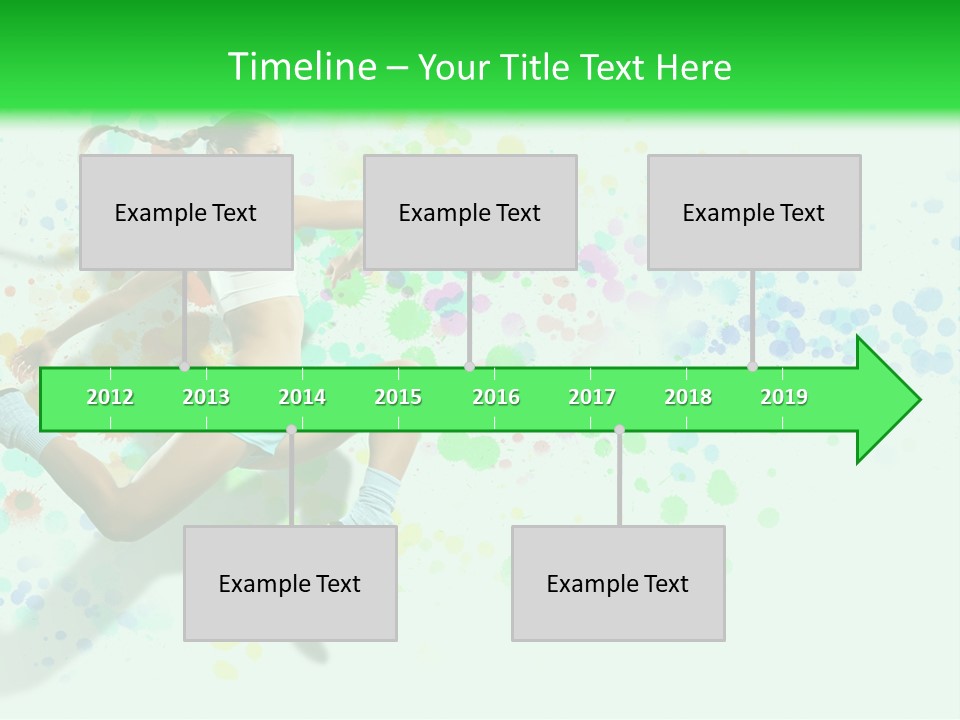 Timeline – Your Title Text Here

Example Text

Example Text

Example Text

2012 2013 2014 2015 2016 2017 2018 2019

Example Text

Example Text